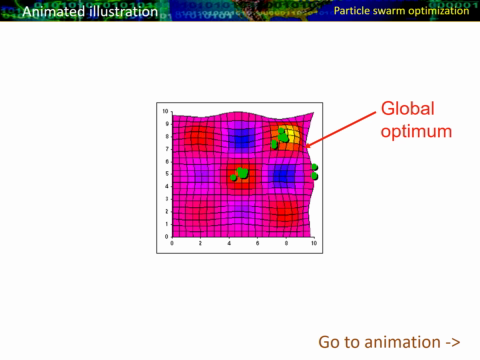 Animated illustration

Particle swarm optimization

10
9
8
7
6
5
4
3
2
1
0
0 2 4 6 8 10

Global optimum

Go to animation ->